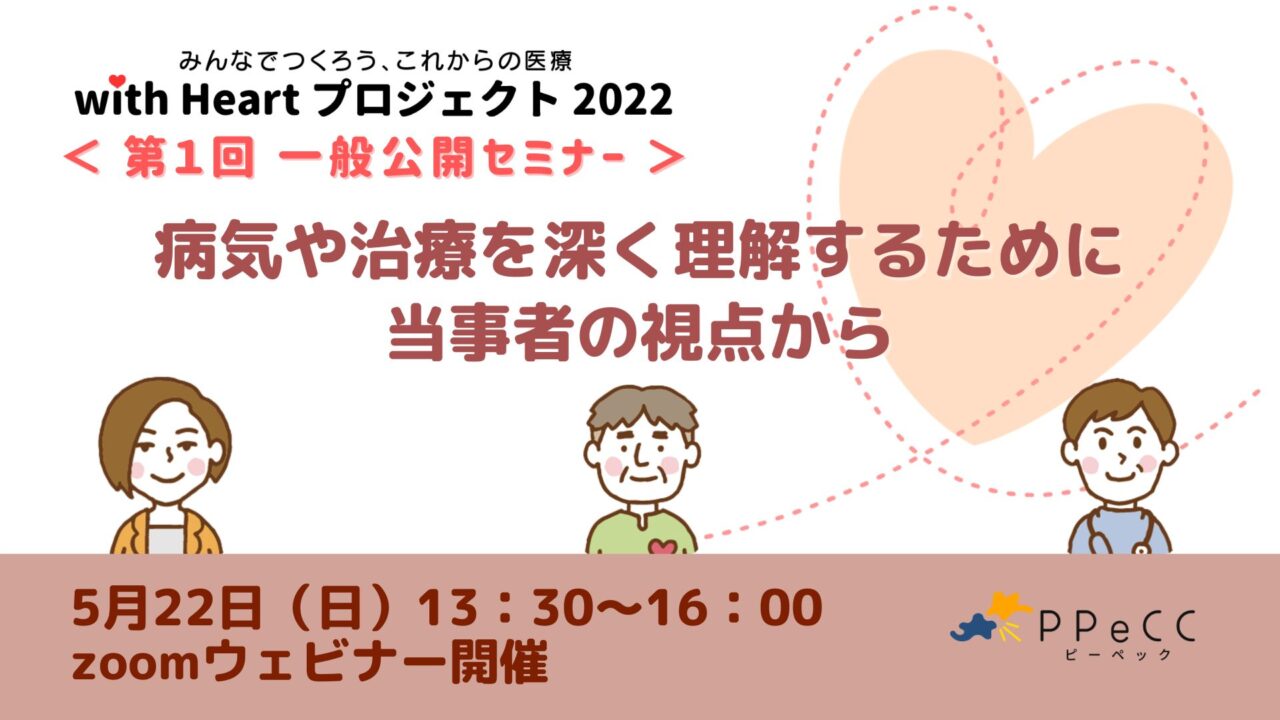 みんなでつくろう、これからの医療
with Heart プロジェクト 2022
＜ 第1回 一般公開セミナー ＞

病気や治療を深く理解するために
当事者の視点から

5月22日（日）13：30〜16：00
zoomウェビナー開催

PPeCC
ピーペック